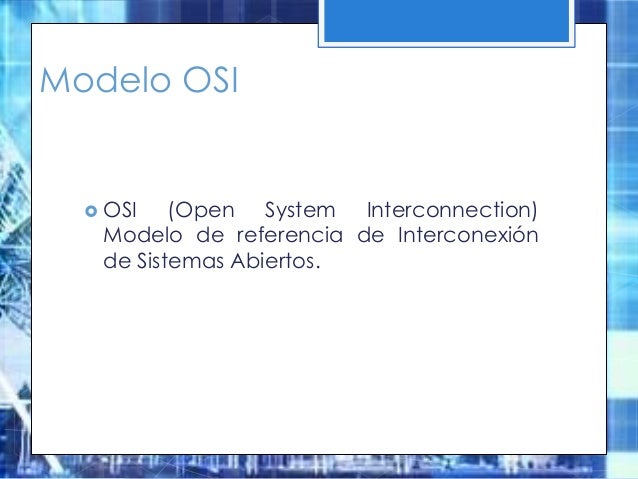 Modelo OSI

OSI (Open System Interconnection) Modelo de referencia de Interconexión de Sistemas Abiertos.